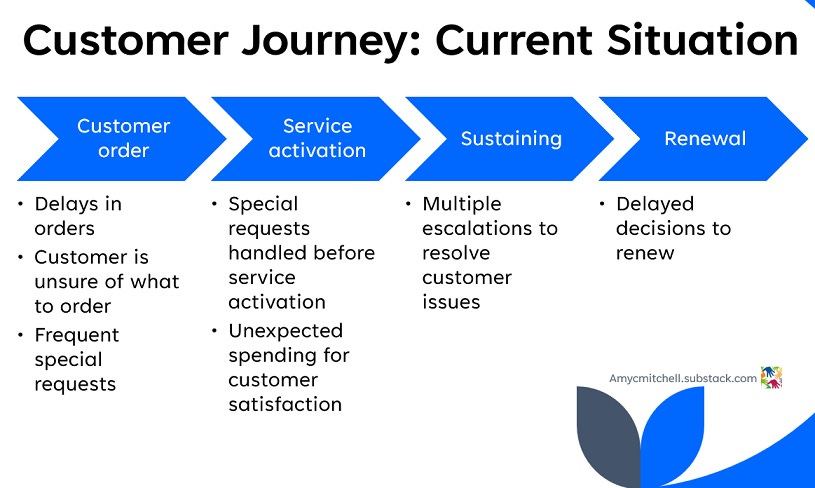 Customer Journey: Current Situation

Customer order

Service activation

Sustaining

Renewal

• Delays in orders
• Customer is unsure of what to order
• Frequent special requests

• Special requests handled before service activation
• Unexpected spending for customer satisfaction

• Multiple escalations to resolve customer issues

• Delayed decisions to renew

Amycmitchell.substack.com